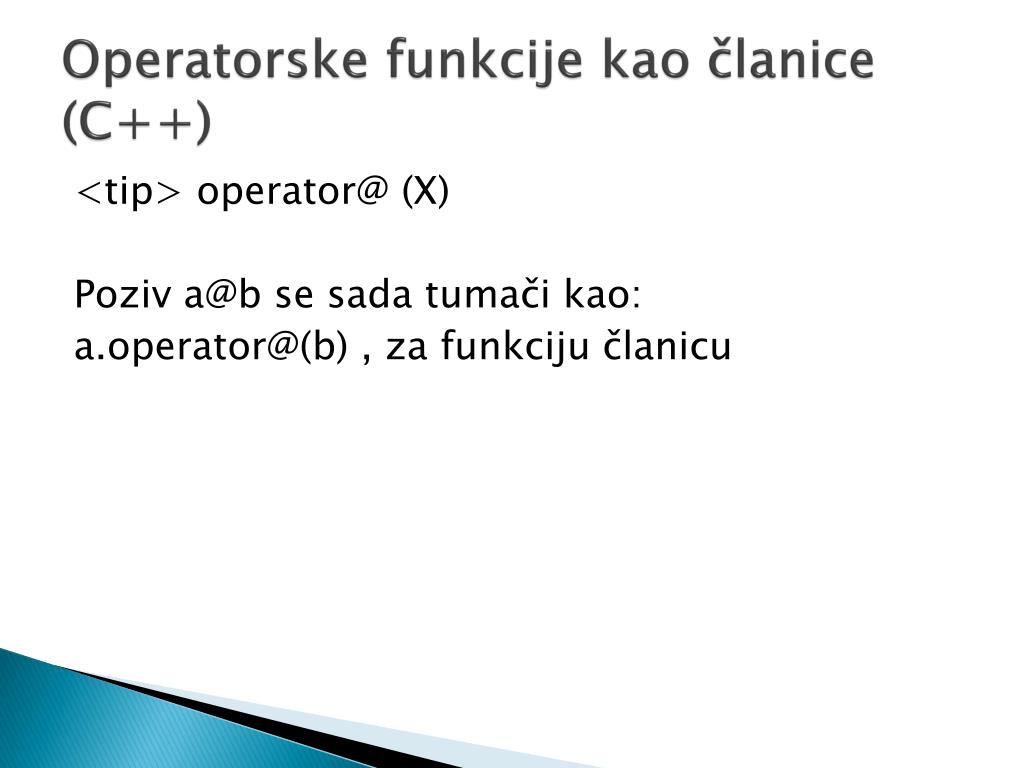 Operatorske funkcije kao članice (C++)

<tip> operator@ (X)

Poziv a@b se sada tumači kao:
a.operator@(b) , za funkciju članicu